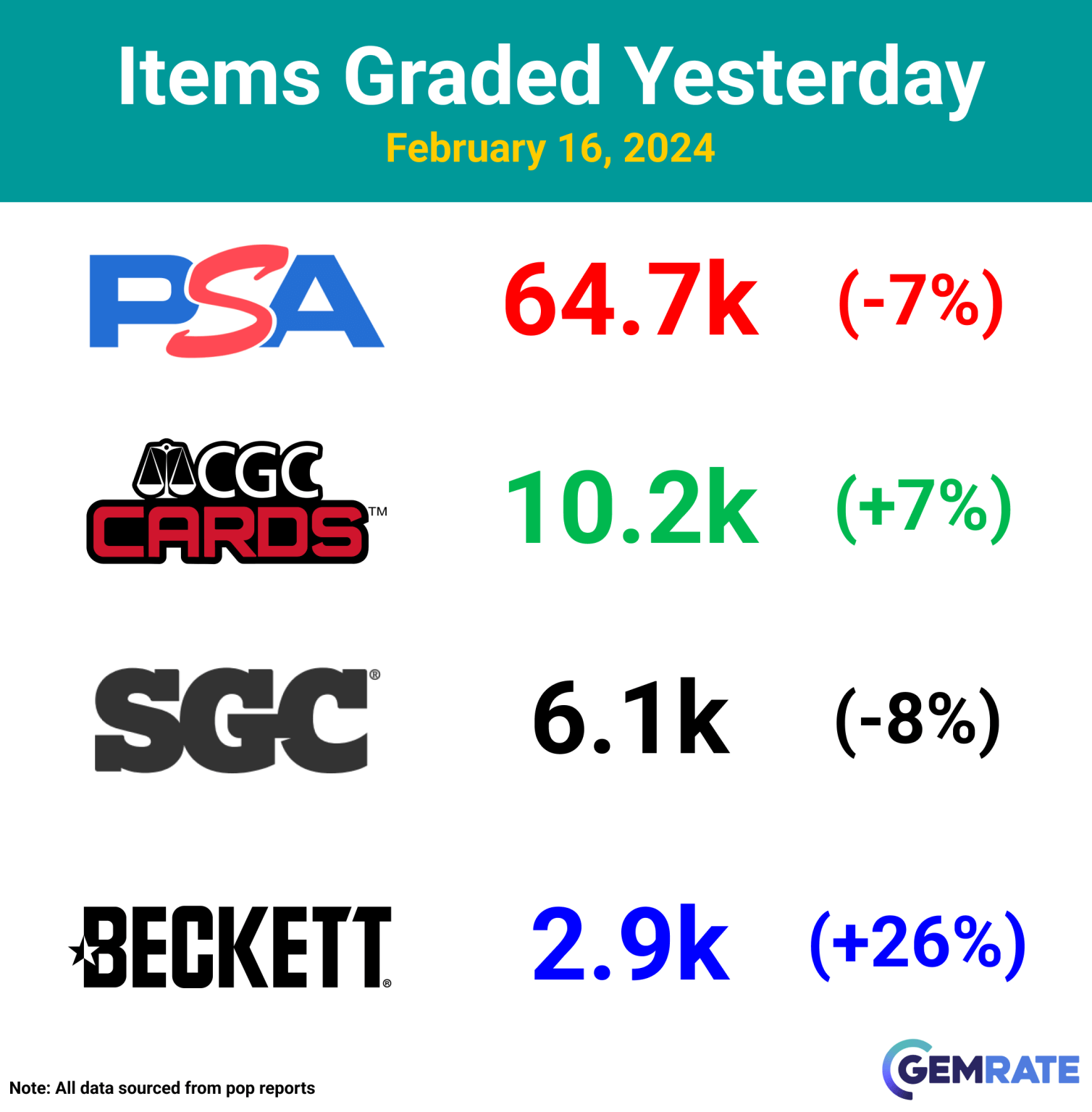 Items Graded Yesterday
February 16, 2024

PSA 64.7k (-7%)

CGC CARDS™ 10.2k (+7%)

SGC® 6.1k (-8%)

BECKETT® 2.9k (+26%)

Note: All data sourced from pop reports

GEMRATE